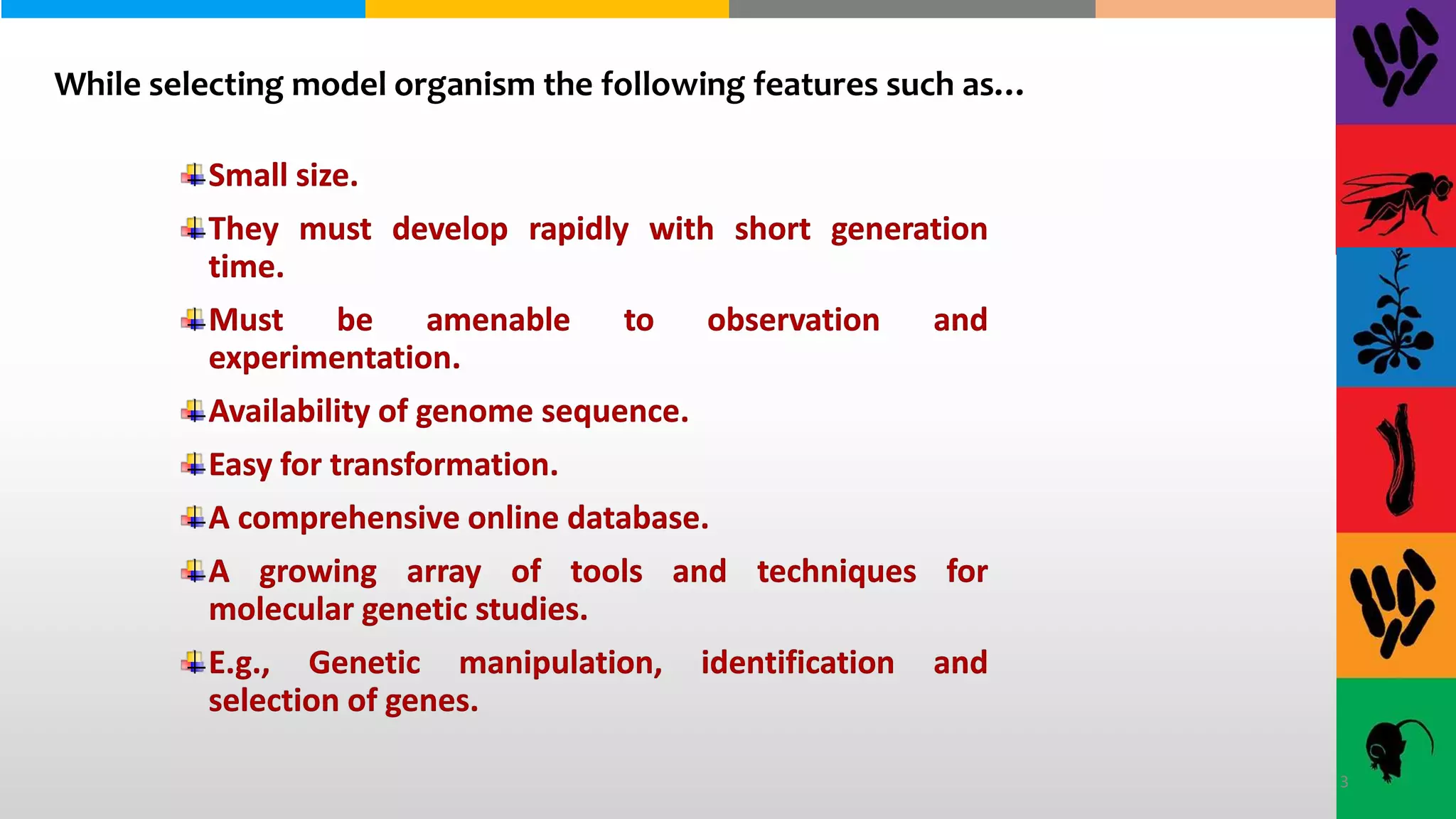 While selecting model organism the following features such as...

Small size.

They must develop rapidly with short generation time.

Must be amenable to observation and experimentation.

Availability of genome sequence.

Easy for transformation.

A comprehensive online database.

A growing array of tools and techniques for molecular genetic studies.

E.g., Genetic manipulation, identification and selection of genes.

3